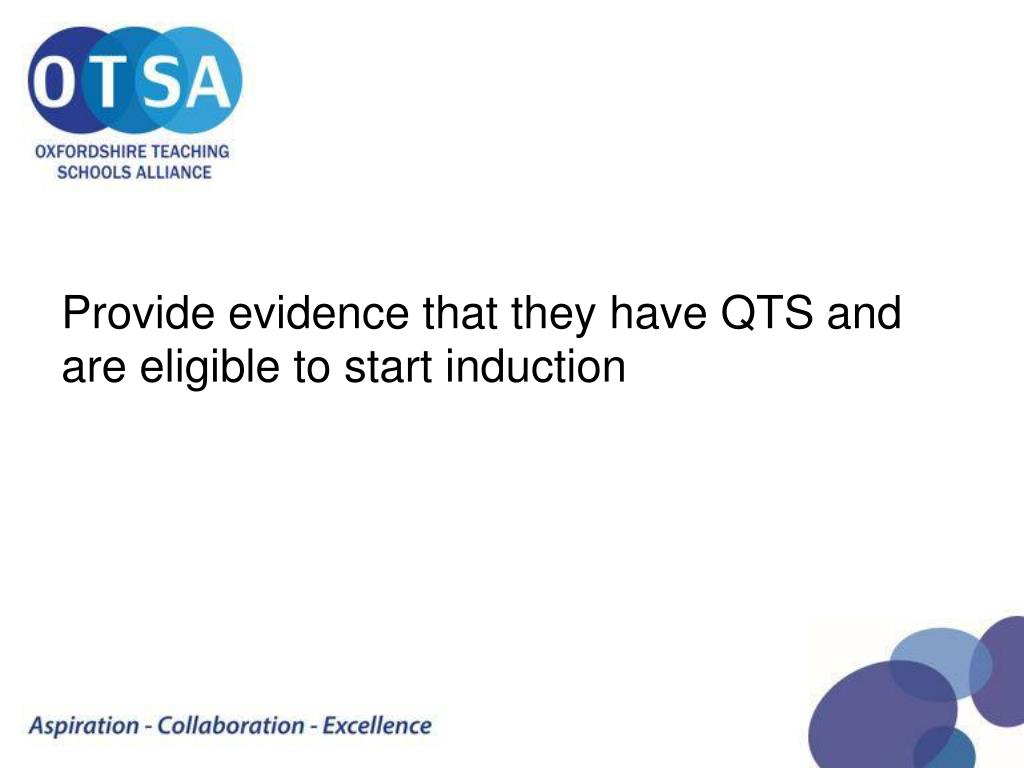 OTSA
OXFORDSHIRE TEACHING SCHOOLS ALLIANCE

Provide evidence that they have QTS and are eligible to start induction

Aspiration - Collaboration - Excellence